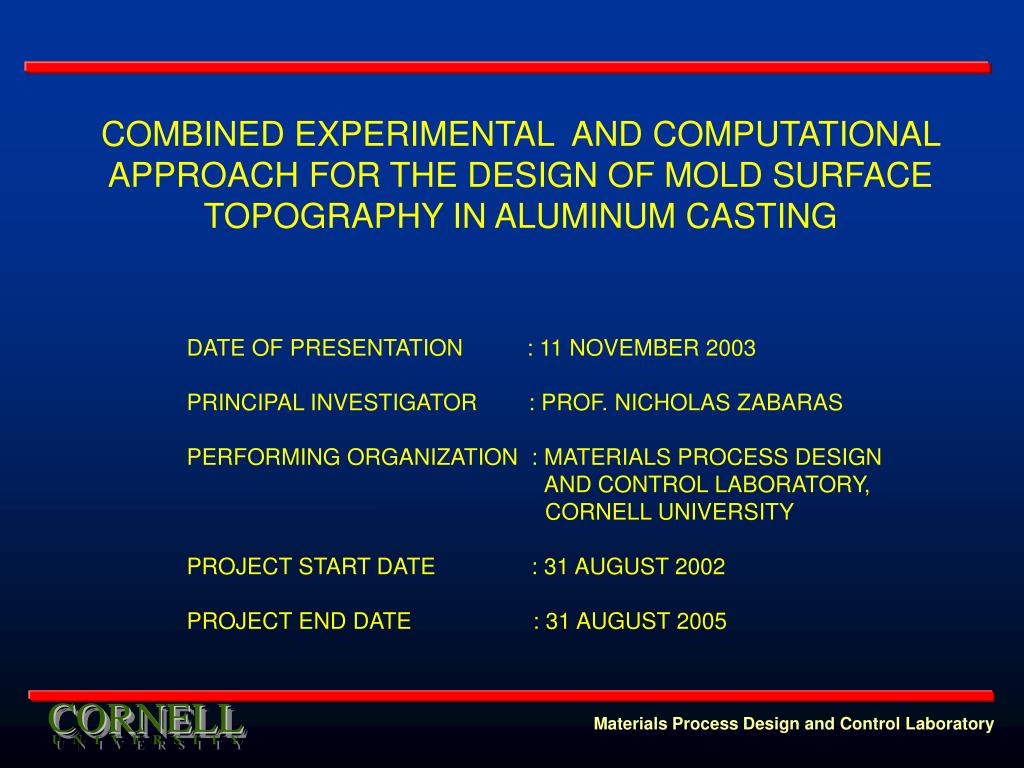 COMBINED EXPERIMENTAL AND COMPUTATIONAL APPROACH FOR THE DESIGN OF MOLD SURFACE TOPOGRAPHY IN ALUMINUM CASTING

DATE OF PRESENTATION : 11 NOVEMBER 2003

PRINCIPAL INVESTIGATOR : PROF. NICHOLAS ZABARAS

PERFORMING ORGANIZATION : MATERIALS PROCESS DESIGN AND CONTROL LABORATORY, CORNELL UNIVERSITY

PROJECT START DATE : 31 AUGUST 2002

PROJECT END DATE : 31 AUGUST 2005

CORNELL
UNIVERSITY

Materials Process Design and Control Laboratory